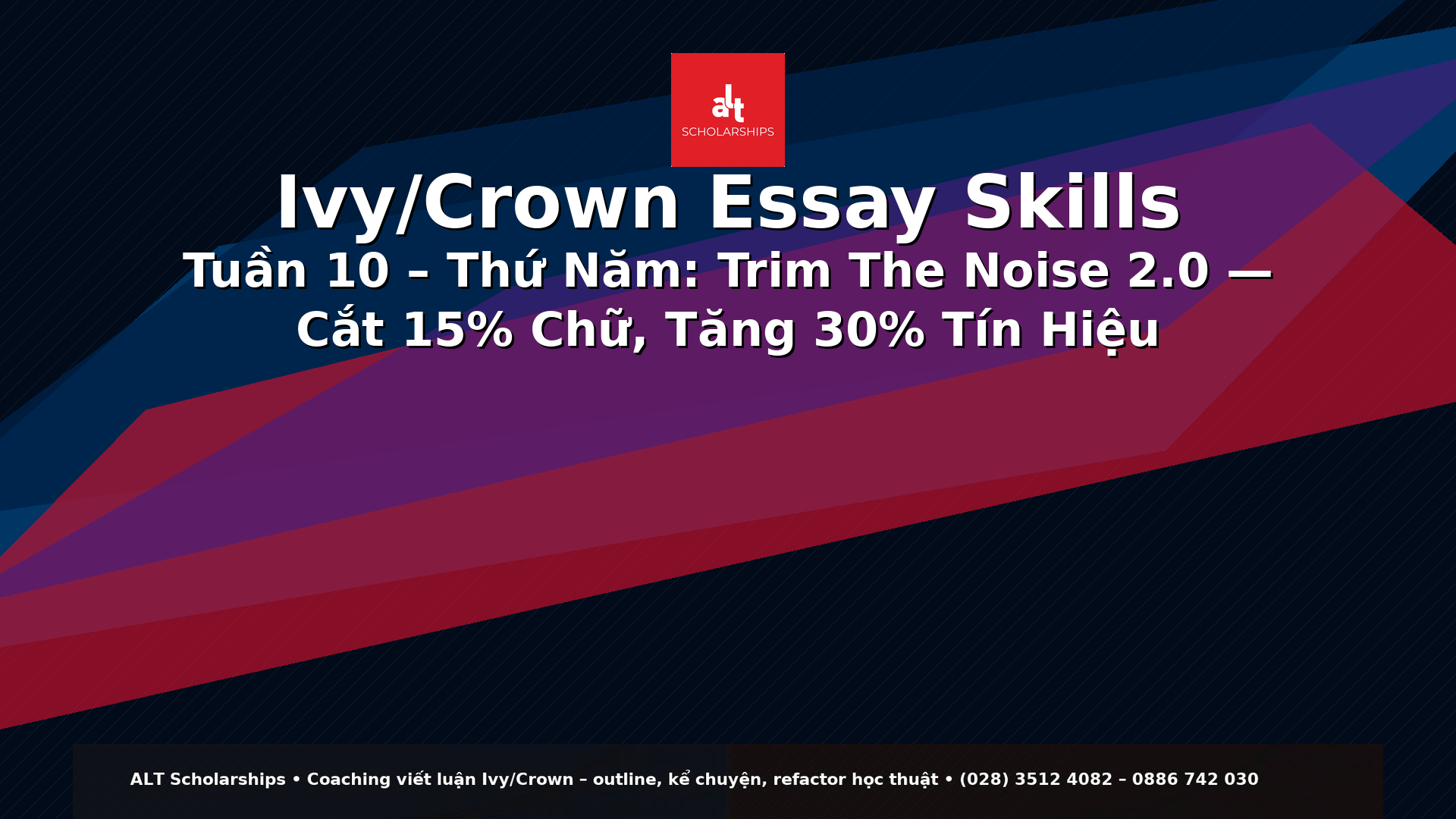 alt
SCHOLARSHIPS

Ivy/Crown Essay Skills

Tuần 10 – Thứ Năm: Trim The Noise 2.0 — Cắt 15% Chữ, Tăng 30% Tín Hiệu

ALT Scholarships • Coaching viết luận Ivy/Crown – outline, kể chuyện, refactor học thuật • (028) 3512 4082 – 0886 742 030